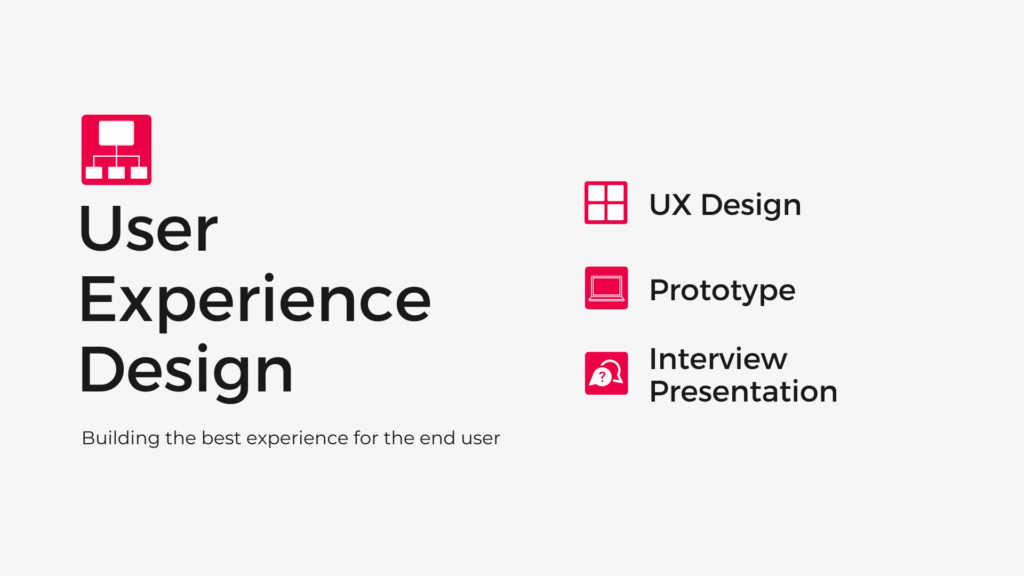 User Experience Design

Building the best experience for the end user

UX Design

Prototype

Interview Presentation